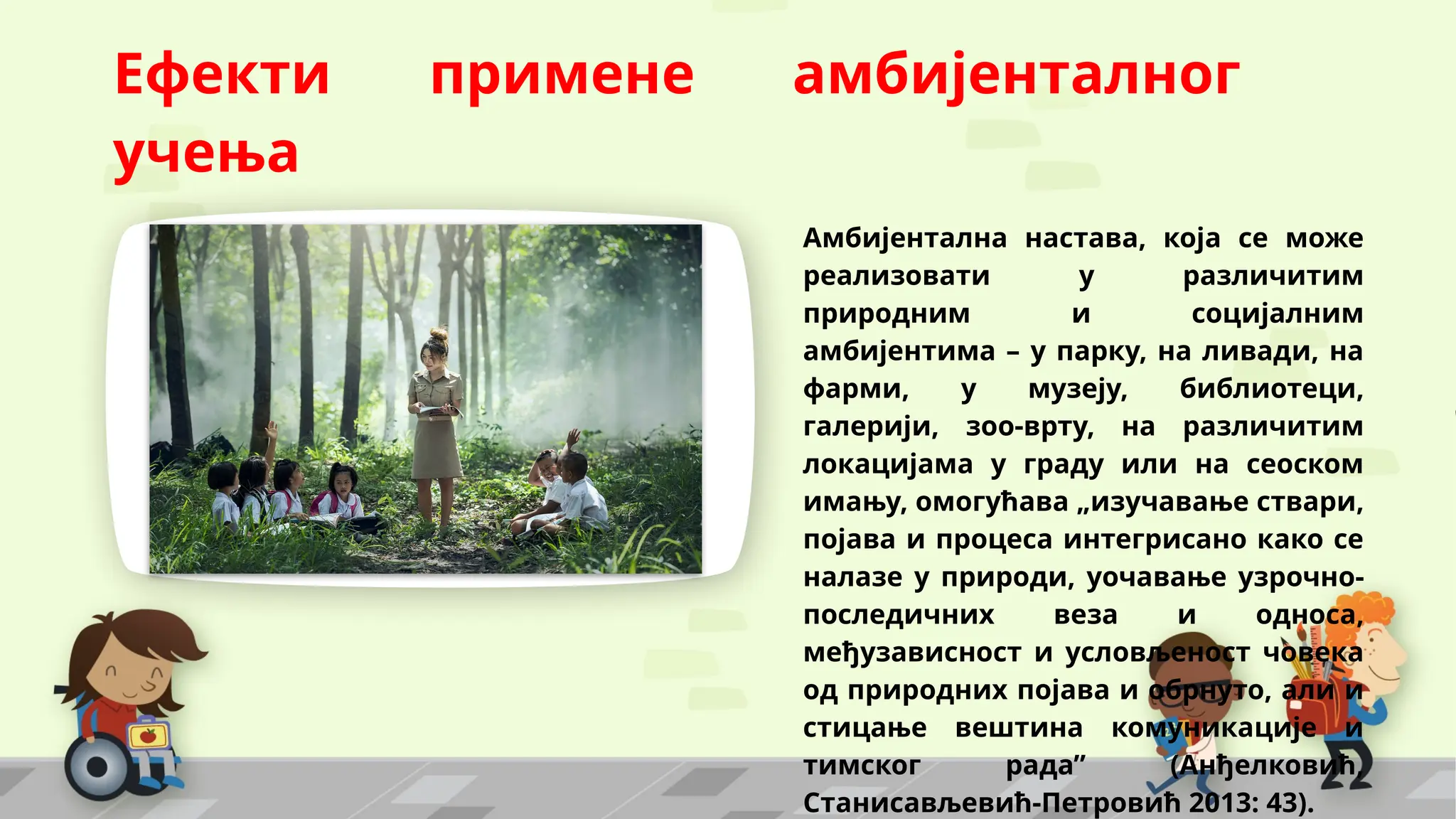 Ефекти примене амбијенталног учења

Амбијентална настава, која се може реализовати у различитим природним и социјалним амбијентима – у парку, на ливади, на фарми, у музеју, библиотеци, галерији, зоо-врту, на различитим локацијама у граду или на сеоском имању, омогућава „изучавање ствари, појава и процеса интегрисано како се налазе у природи, уочавање узрочно-последичних веза и односа, међузависност и условљеност човека од природних појава и обрнуто, али и стицање вештина комуникације и тимског рада” (Анђелковић, Станисављевић-Петровић 2013: 43).